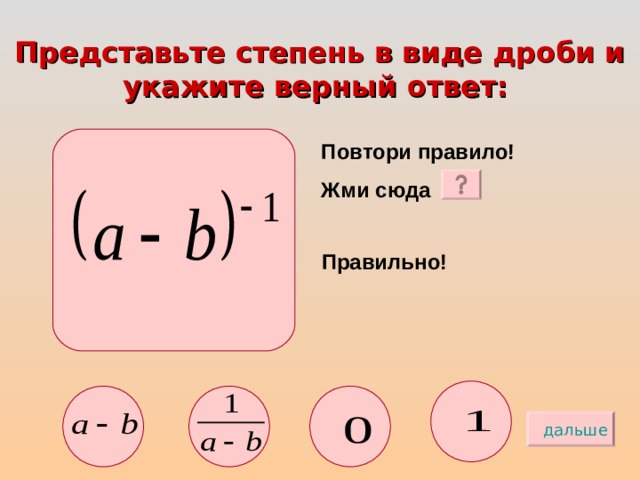 Представьте степень в виде дроби и укажите верный ответ:

$(a-b)^{-1}$

Повтори правило!

Жми сюда ?

Правильно!

$a-b$

$\frac{1}{a-b}$

0

1

дальше